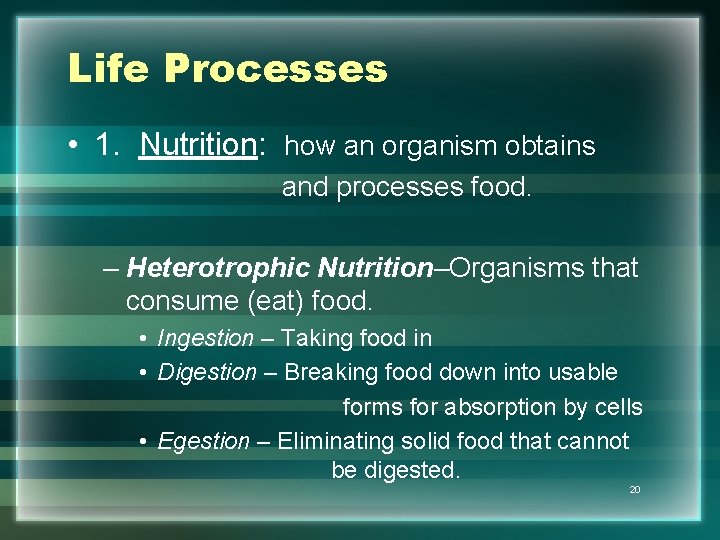 Life Processes

• 1. Nutrition: how an organism obtains and processes food.

– Heterotrophic Nutrition–Organisms that consume (eat) food.

• Ingestion – Taking food in

• Digestion – Breaking food down into usable forms for absorption by cells

• Egestion – Eliminating solid food that cannot be digested.

20